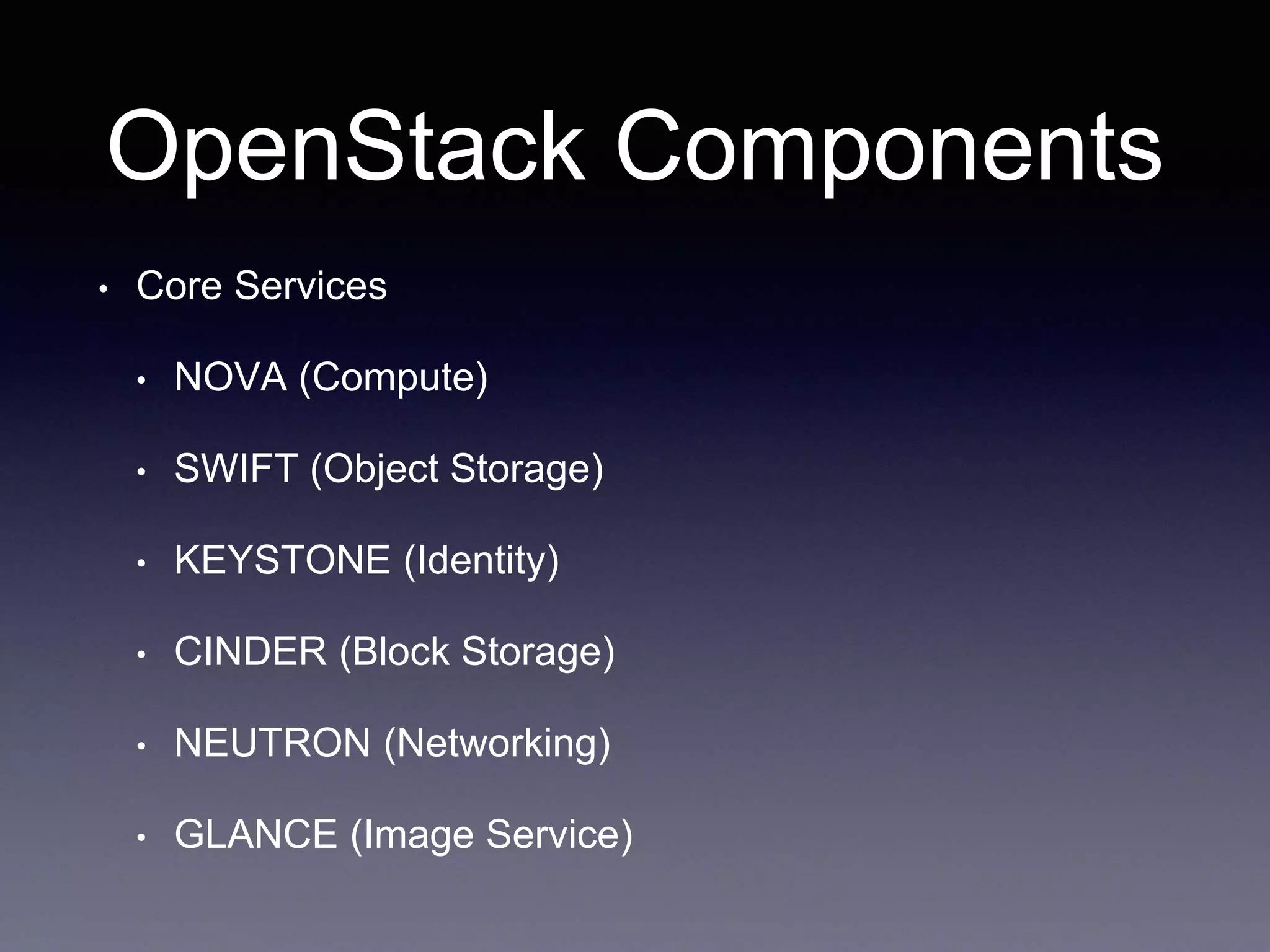 OpenStack Components

• Core Services
  • NOVA (Compute)
  • SWIFT (Object Storage)
  • KEYSTONE (Identity)
  • CINDER (Block Storage)
  • NEUTRON (Networking)
  • GLANCE (Image Service)